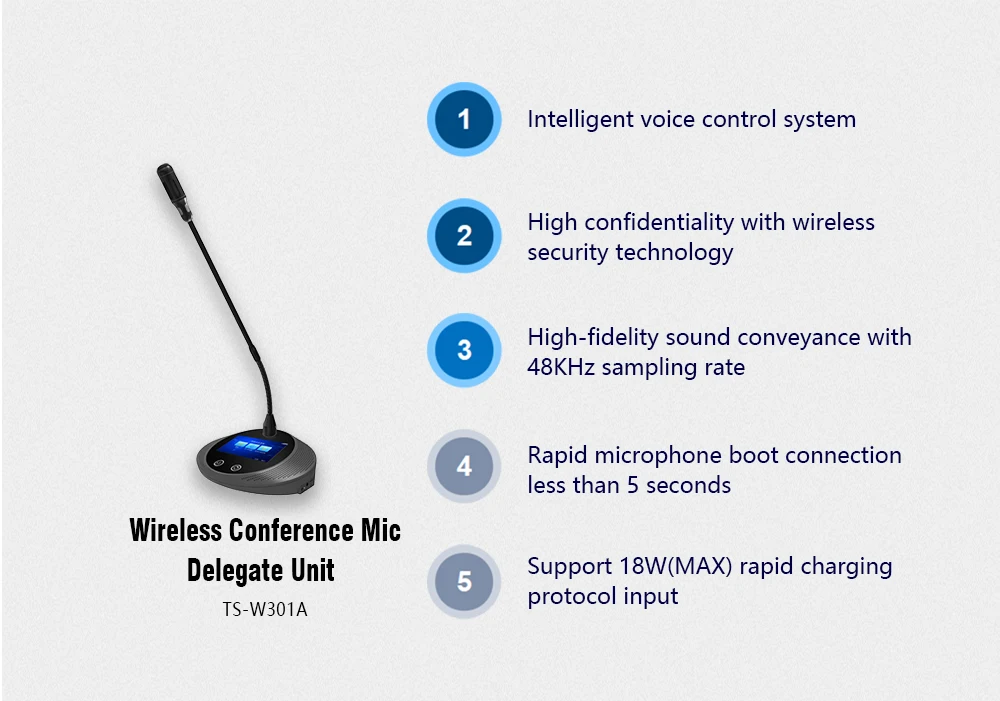 Wireless Conference Mic Delegate Unit
TS-W301A

1 Intelligent voice control system

2 High confidentiality with wireless security technology

3 High-fidelity sound conveyance with 48KHz sampling rate

4 Rapid microphone boot connection less than 5 seconds

5 Support 18W(MAX) rapid charging protocol input